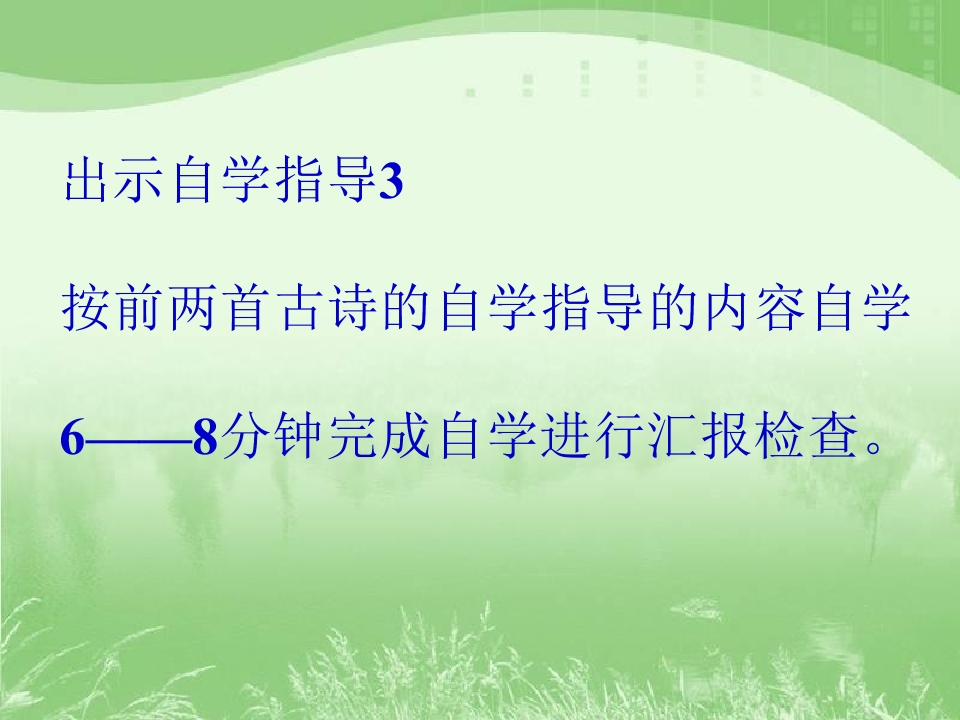 出示自学指导3

按前两首古诗的自学指导的内容自学

6——8分钟完成自学进行汇报检查。